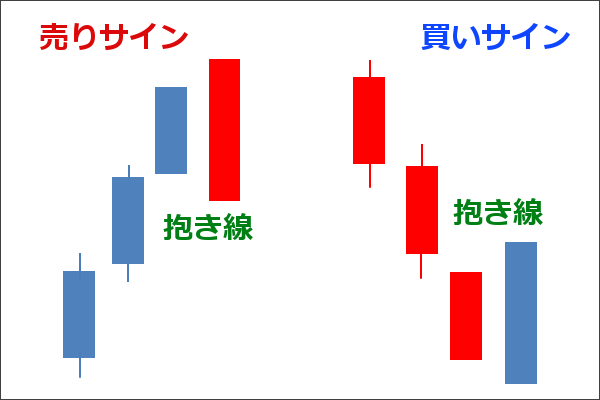 売りサイン

買いサイン

抱き線

抱き線